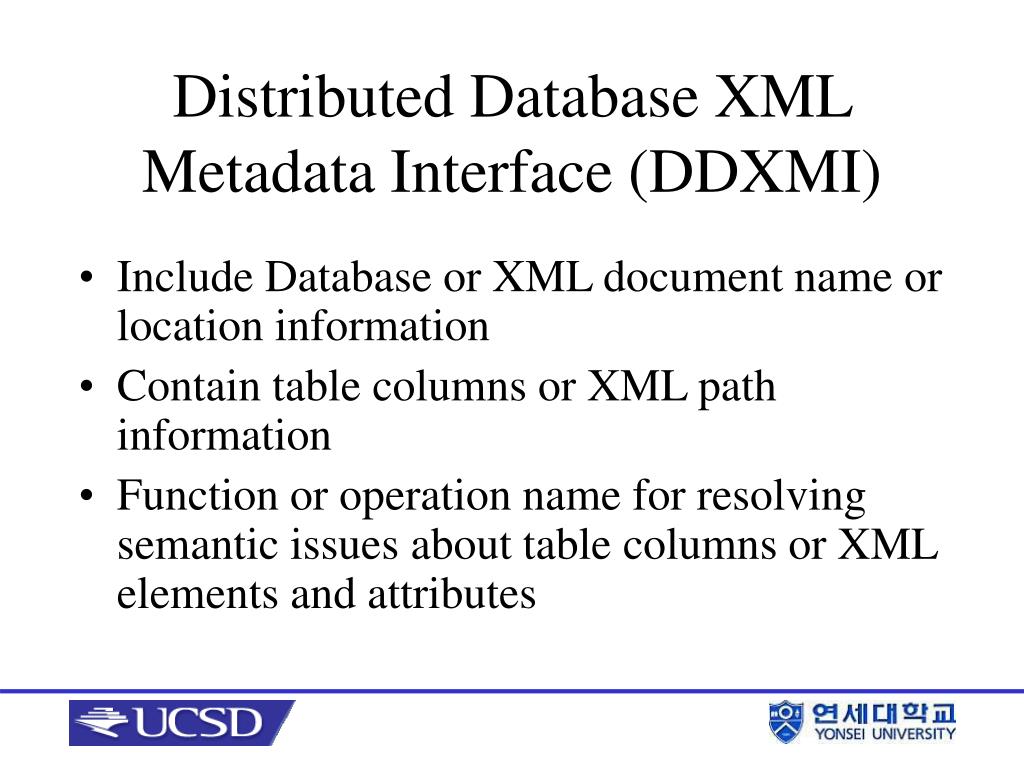 Distributed Database XML Metadata Interface (DDXMI)

• Include Database or XML document name or location information
• Contain table columns or XML path information
• Function or operation name for resolving semantic issues about table columns or XML elements and attributes

UCSD

연세대학교
YONSEI UNIVERSITY